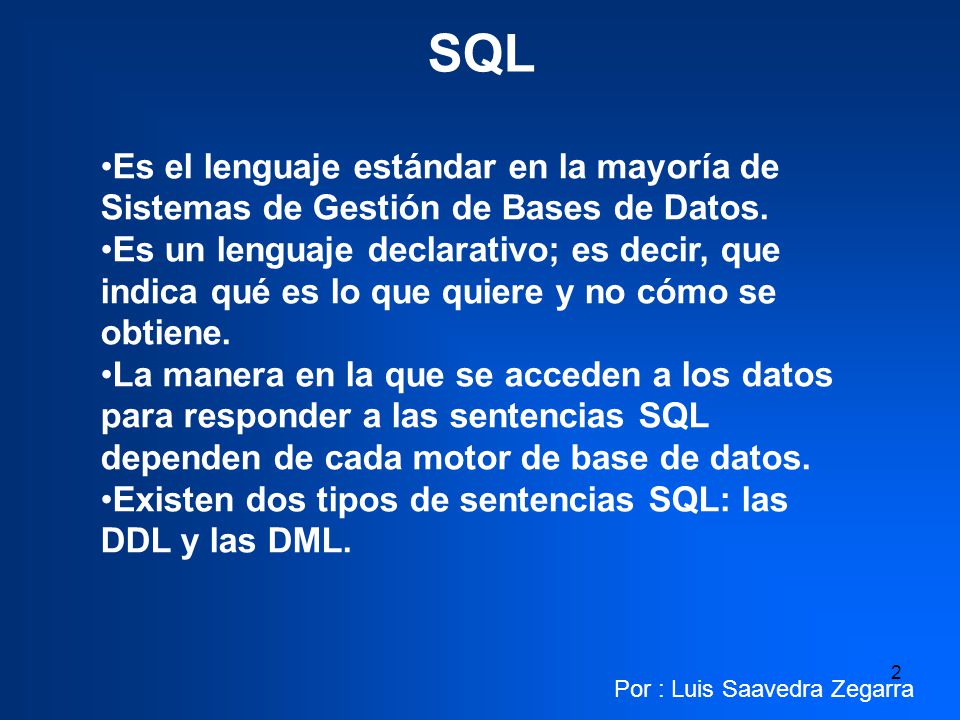 SQL

•Es el lenguaje estándar en la mayoría de Sistemas de Gestión de Bases de Datos.
•Es un lenguaje declarativo; es decir, que indica qué es lo que quiere y no cómo se obtiene.
•La manera en la que se acceden a los datos para responder a las sentencias SQL dependen de cada motor de base de datos.
•Existen dos tipos de sentencias SQL: las DDL y las DML.

2

Por : Luis Saavedra Zegarra